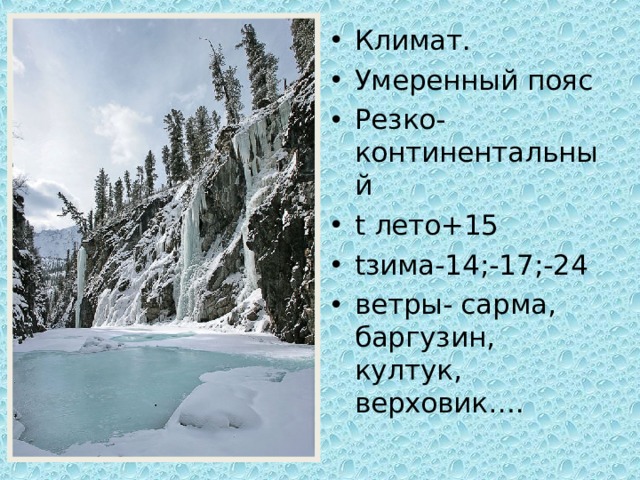 • Климат.
• Умеренный пояс
• Резко-континентальный
• t лето+15
• tзима-14;-17;-24
• ветры- сарма, баргузин, култук, верховик….